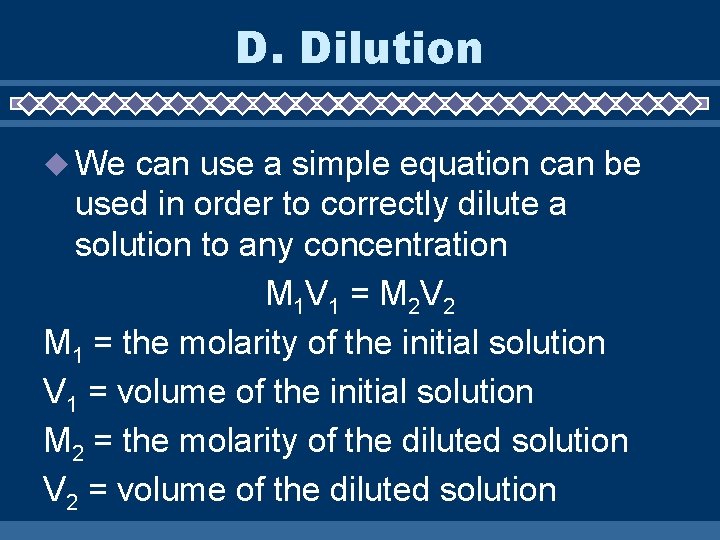 D. Dilution

We can use a simple equation can be used in order to correctly dilute a solution to any concentration

$M_1V_1 = M_2V_2$

$M_1$ = the molarity of the initial solution
$V_1$ = volume of the initial solution
$M_2$ = the molarity of the diluted solution
$V_2$ = volume of the diluted solution